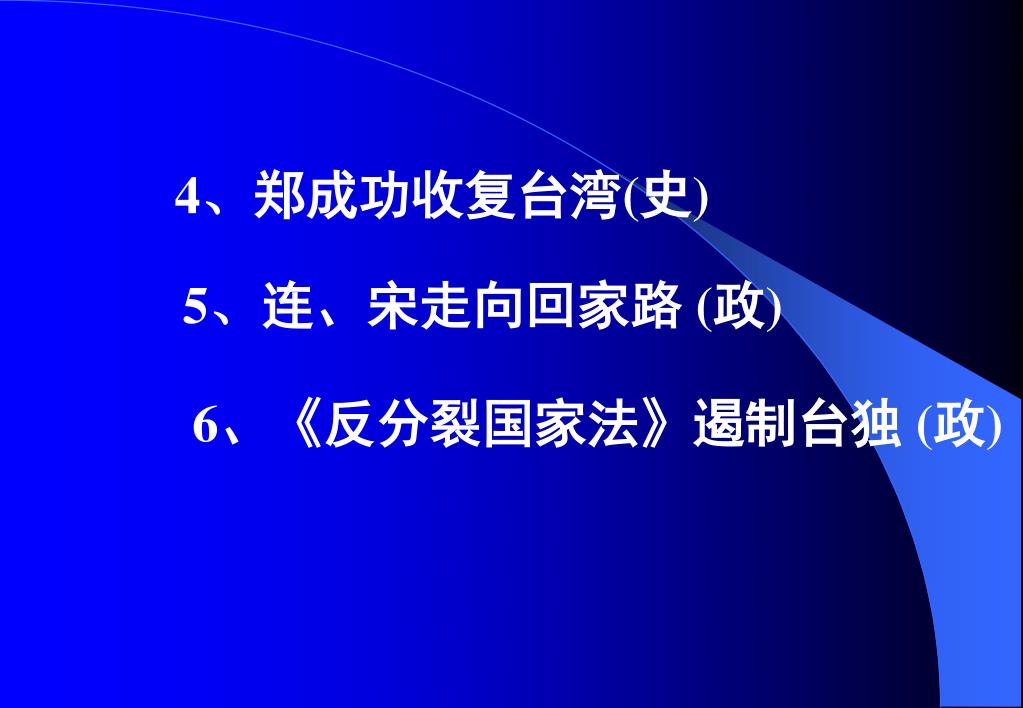 4、郑成功收复台湾(史)

5、连、宋走向回家路 (政)

6、《反分裂国家法》遏制台独 (政)